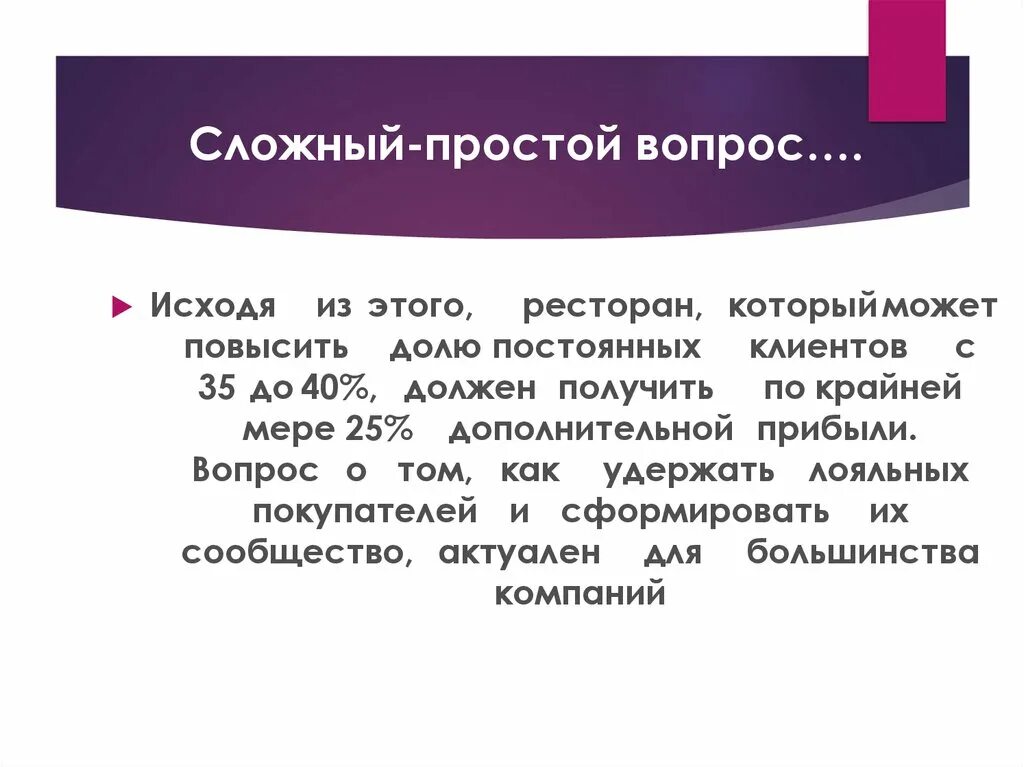 Сложный-простой вопрос….

Исходя из этого, ресторан, который может повысить долю постоянных клиентов с 35 до 40%, должен получить по крайней мере 25% дополнительной прибыли. Вопрос о том, как удержать лояльных покупателей и сформировать их сообщество, актуален для большинства компаний